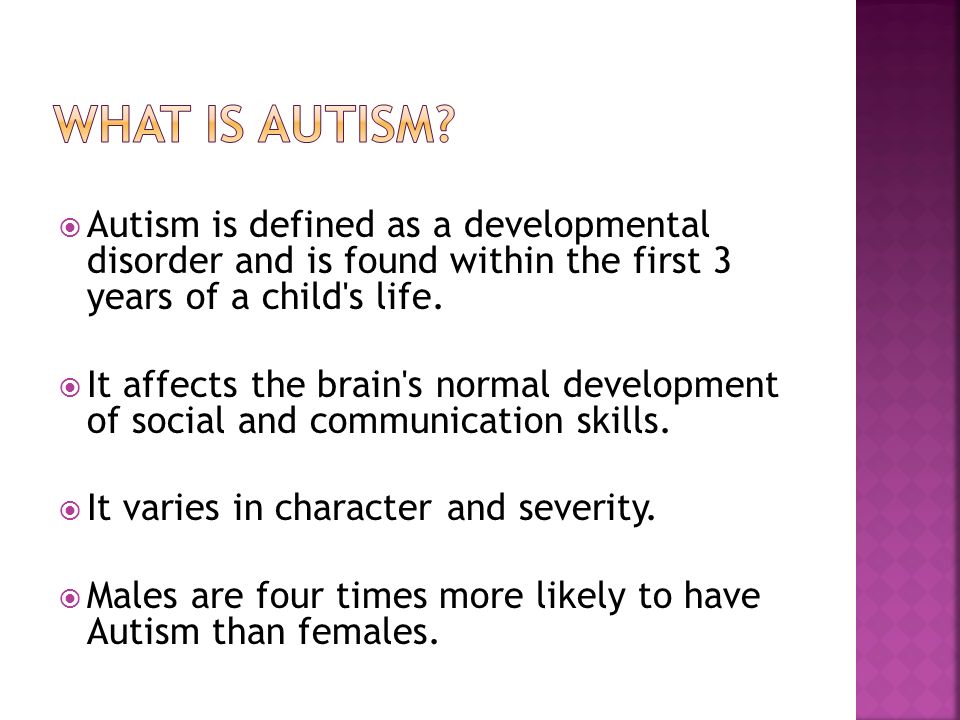 WHAT IS AUTISM?

Autism is defined as a developmental disorder and is found within the first 3 years of a child's life.

It affects the brain's normal development of social and communication skills.

It varies in character and severity.

Males are four times more likely to have Autism than females.